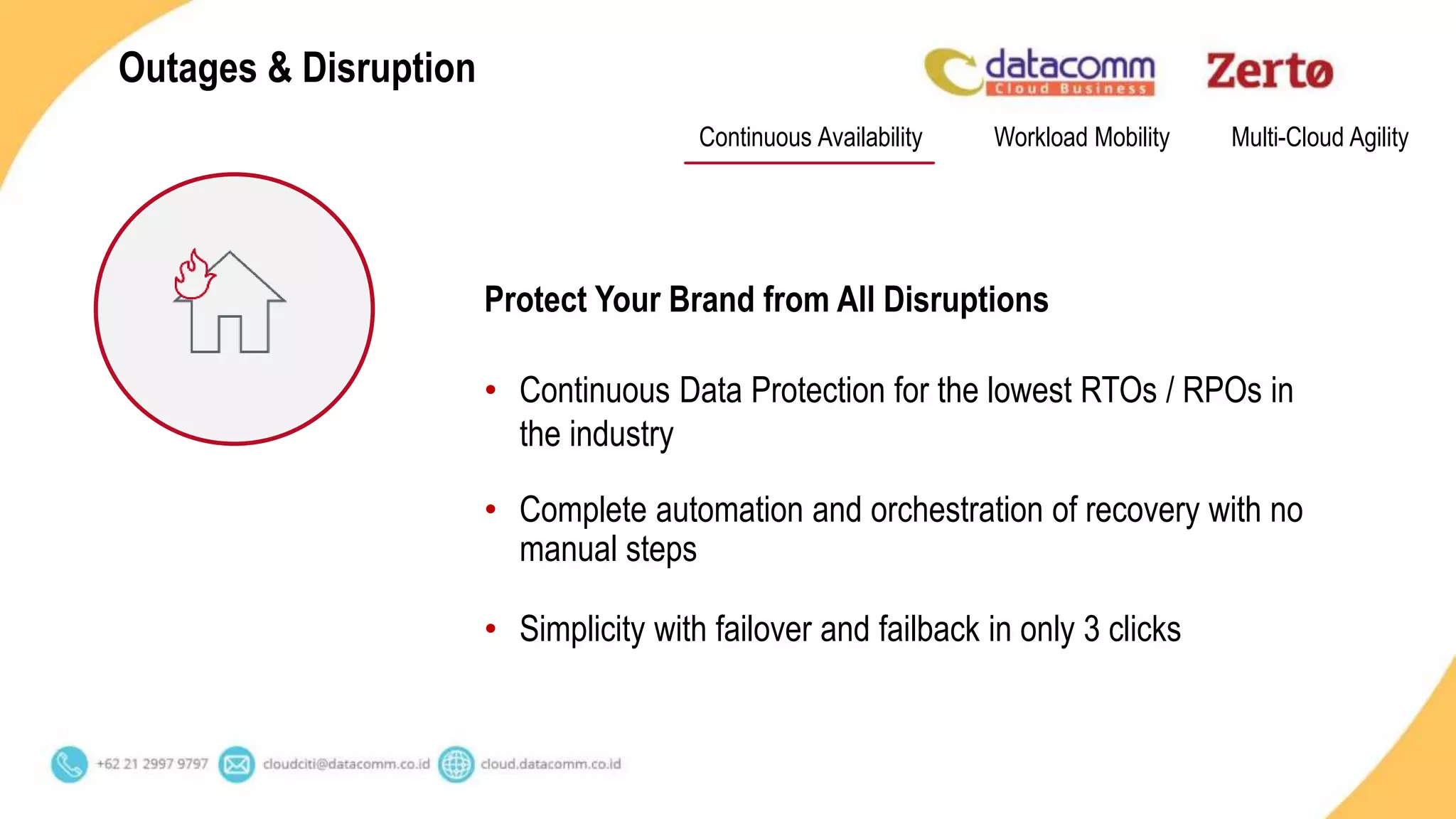 Outages & Disruption

datacomm
Cloud Business

Zertø

Continuous Availability

Workload Mobility

Multi-Cloud Agility

Protect Your Brand from All Disruptions

• Continuous Data Protection for the lowest RTOs / RPOs in the industry

• Complete automation and orchestration of recovery with no manual steps

• Simplicity with failover and failback in only 3 clicks

+62 21 2997 9797 cloudciti@datacomm.co.id cloud.datacomm.co.id